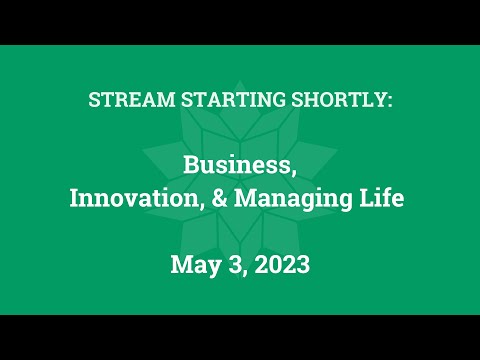 STREAM STARTING SHORTLY:

Business,
Innovation, & Managing Life

May 3, 2023